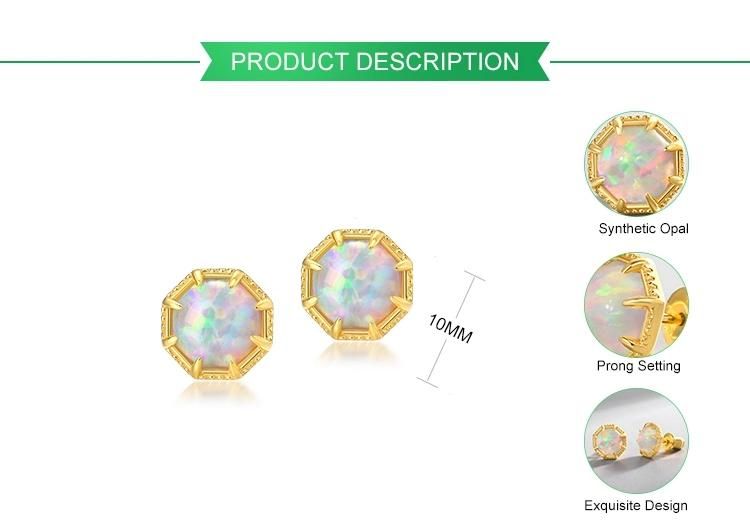 PRODUCT DESCRIPTION

10MM

Synthetic Opal

Prong Setting

Exquisite Design